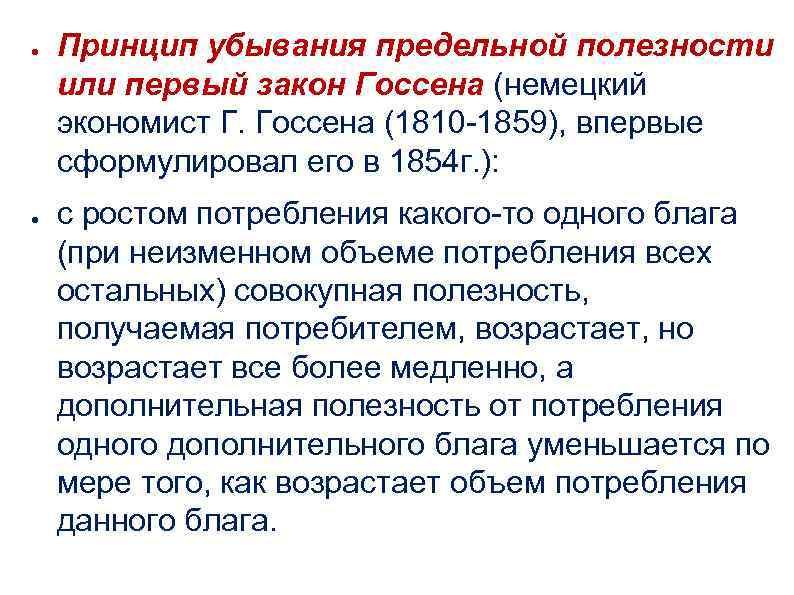 ● Принцип убывания предельной полезности или первый закон Госсена (немецкий экономист Г. Госсена (1810-1859), впервые сформулировал его в 1854г.):

● с ростом потребления какого-то одного блага (при неизменном объеме потребления всех остальных) совокупная полезность, получаемая потребителем, возрастает, но возрастает все более медленно, а дополнительная полезность от потребления одного дополнительного блага уменьшается по мере того, как возрастает объем потребления данного блага.